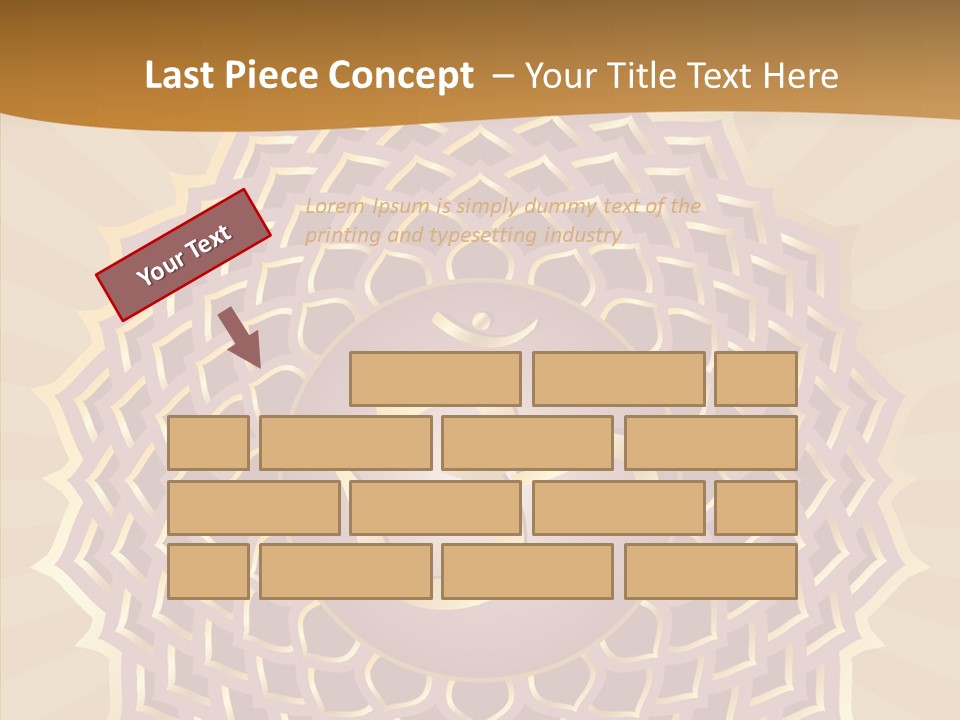 Last Piece Concept – Your Title Text Here

Your Text

Lorem Ipsum is simply dummy text of the printing and typesetting industry